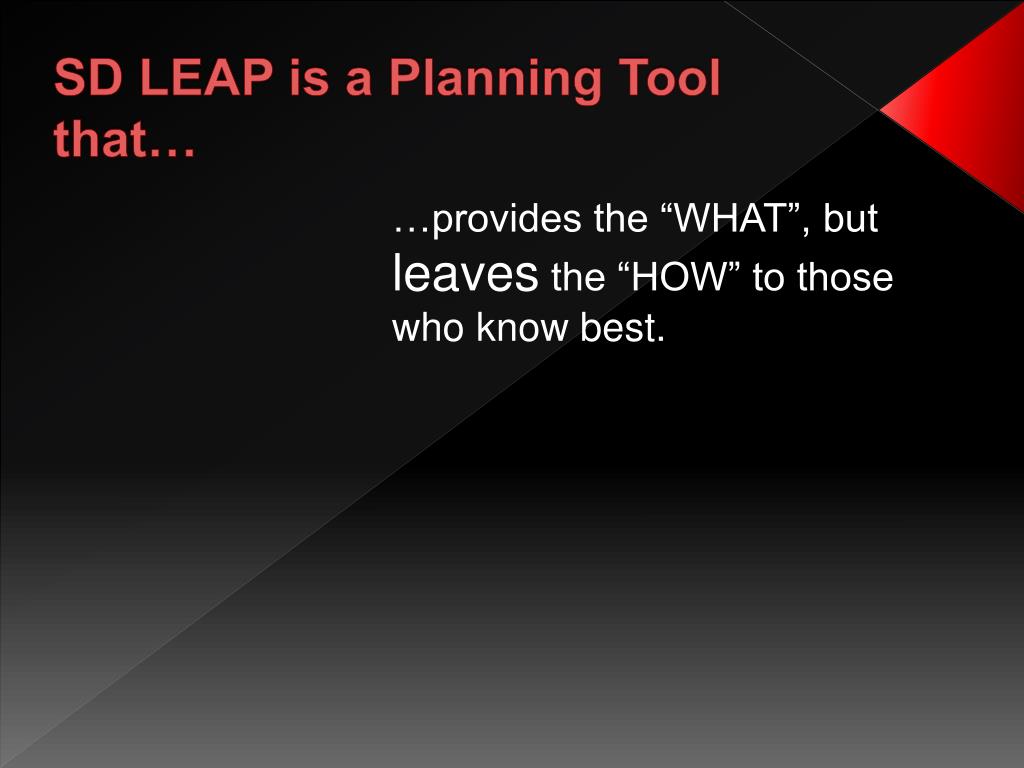 SD LEAP is a Planning Tool that…

…provides the “WHAT”, but leaves the “HOW” to those who know best.